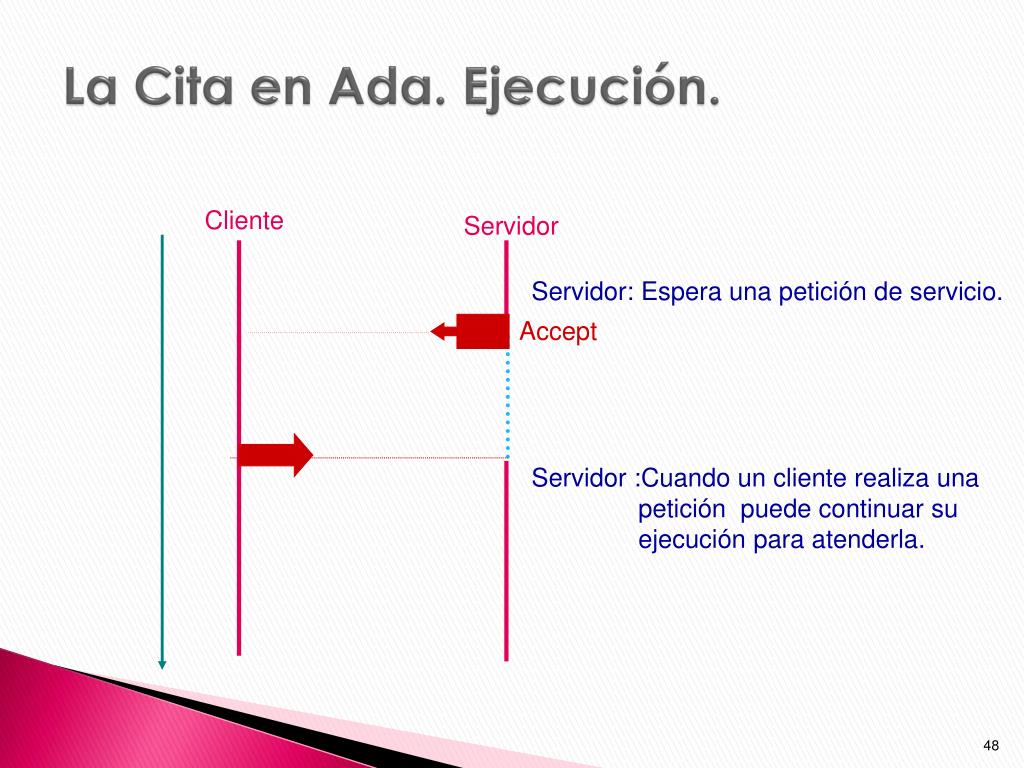 La Cita en Ada. Ejecución.

Cliente

Servidor

Servidor: Espera una petición de servicio.

Accept

Servidor :Cuando un cliente realiza una petición puede continuar su ejecución para atenderla.

48